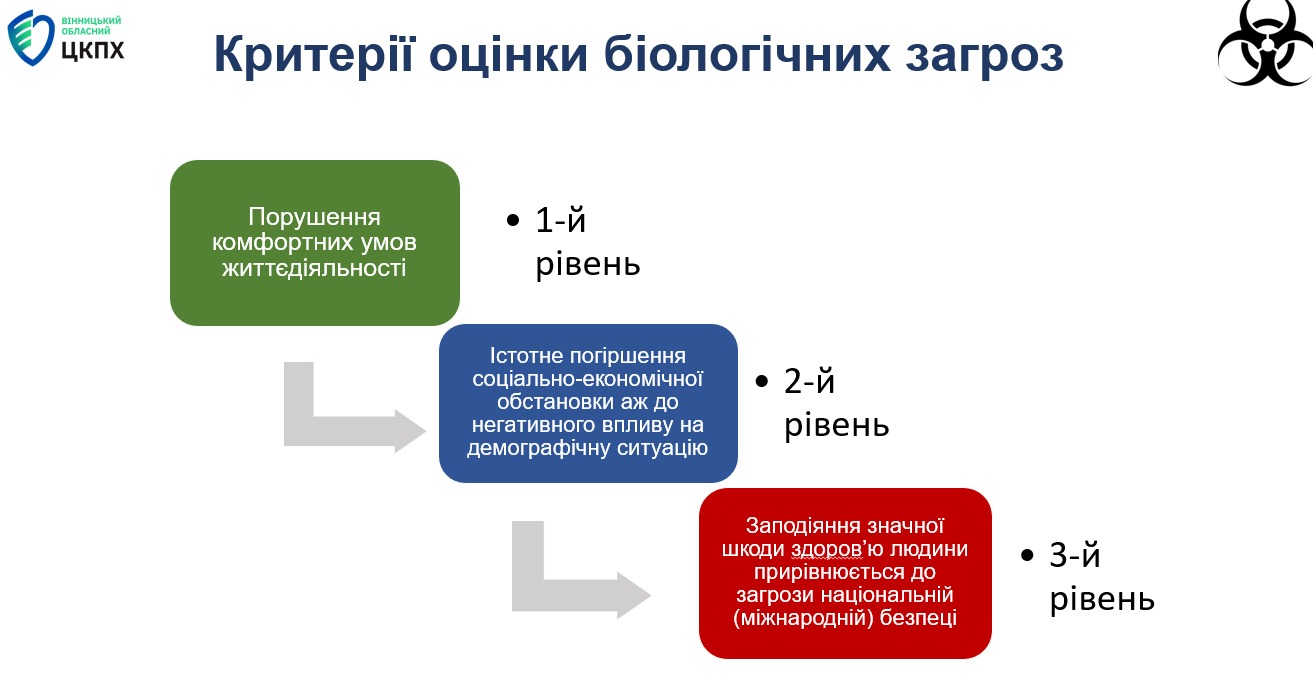 ВІННИЦЬКИЙ ОБЛАСНИЙ ЦКПХ

Критерії оцінки біологічних загроз

Порушення комфортних умов життєдіяльності

• 1-й рівень

Істотне погіршення соціально-економічної обстановки аж до негативного впливу на демографічну ситуацію

• 2-й рівень

Заподіяння значної шкоди здоров'ю людини прирівнюється до загрози національній (міжнародній) безпеці

• 3-й рівень